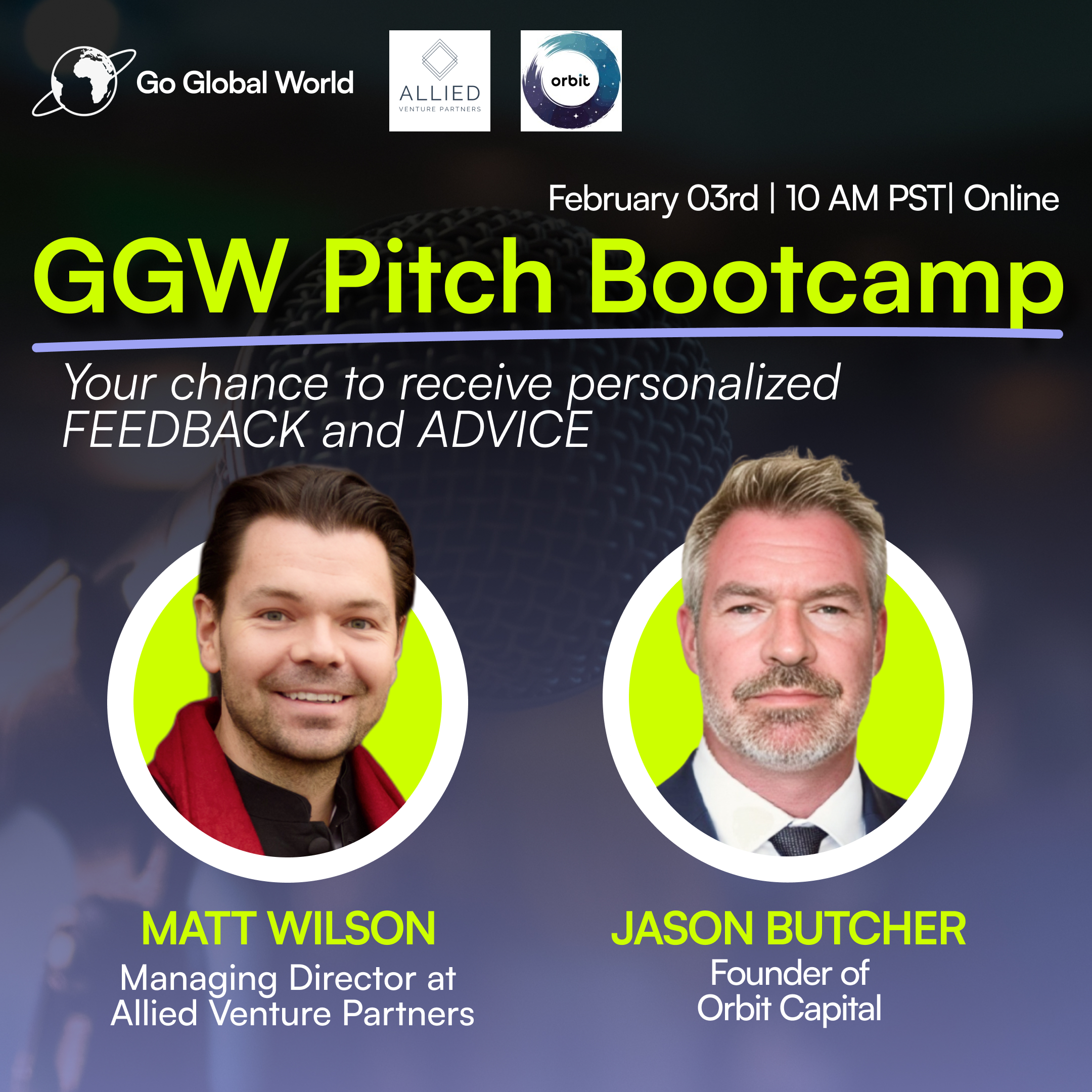 Go Global World

ALLIED
VENTURE PARTNERS

orbit

February 03rd | 10 AM PST| Online

GGW Pitch Bootcamp

Your chance to receive personalized FEEDBACK and ADVICE

MATT WILSON
Managing Director at Allied Venture Partners

JASON BUTCHER
Founder of Orbit Capital